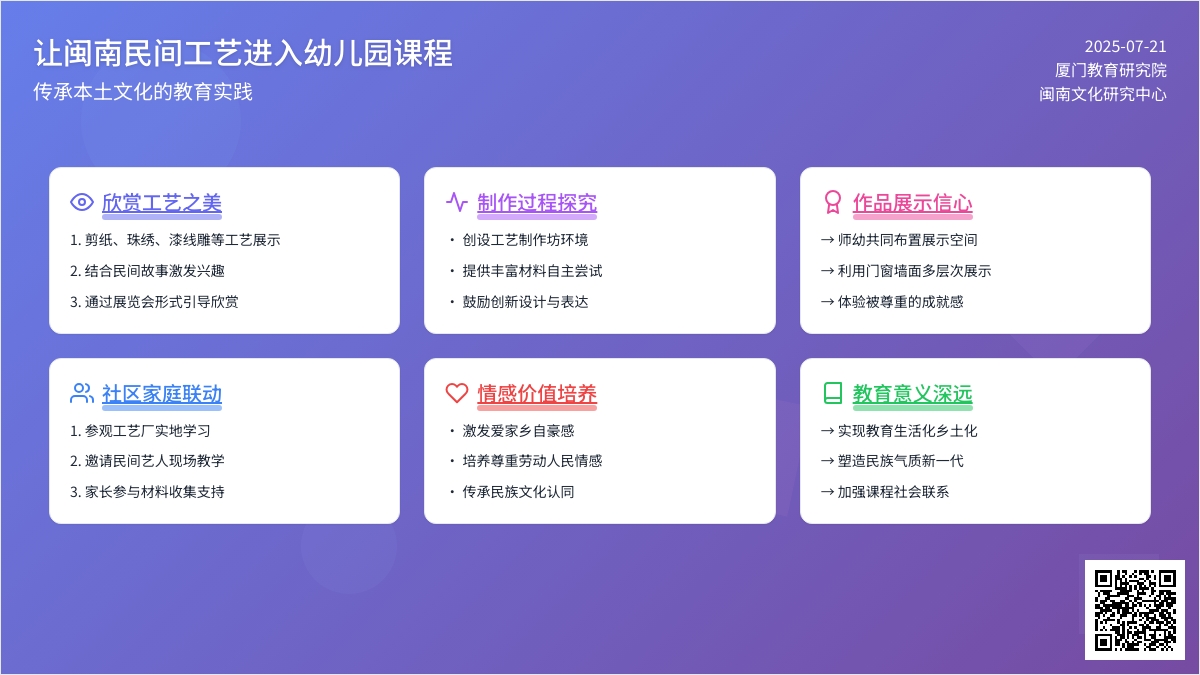 让闽南民间工艺进入幼儿园课程
传承本土文化的教育实践

2025-07-21
厦门教育研究院
闽南文化研究中心

欣赏工艺之美
1. 剪纸、珠绣、漆线雕等工艺展示
2. 结合民间故事激发兴趣
3. 通过展览会形式引导欣赏

制作过程探究
• 创设工艺制作坊环境
• 提供丰富材料自主尝试
• 鼓励创新设计与表达

作品展示信心
→ 师幼共同布置展示空间
→ 利用门窗墙面多层次展示
→ 体验被尊重的成就感

社区家庭联动
1. 参观工艺厂实地学习
2. 邀请民间艺人现场教学
3. 家长参与材料收集支持

情感价值培养
• 激发爱家乡自豪感
• 培养尊重劳动人民情感
• 传承民族文化认同

教育意义深远
→ 实现教育生活化乡土化
→ 塑造民族气质新一代
→ 加强课程社会联系